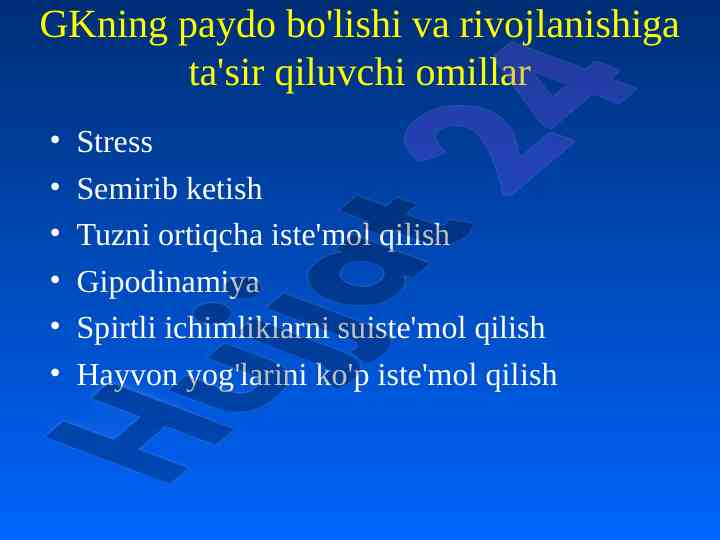 GKning paydo bo'lishi va rivojlanishiga ta'sir qiluvchi omillar

• Stress
• Semirib ketish
• Tuzni ortiqcha iste'mol qilish
• Gipodinamiya
• Spirtli ichimliklarni suiste'mol qilish
• Hayvon yog'larini ko'p iste'mol qilish

Hujjat 24